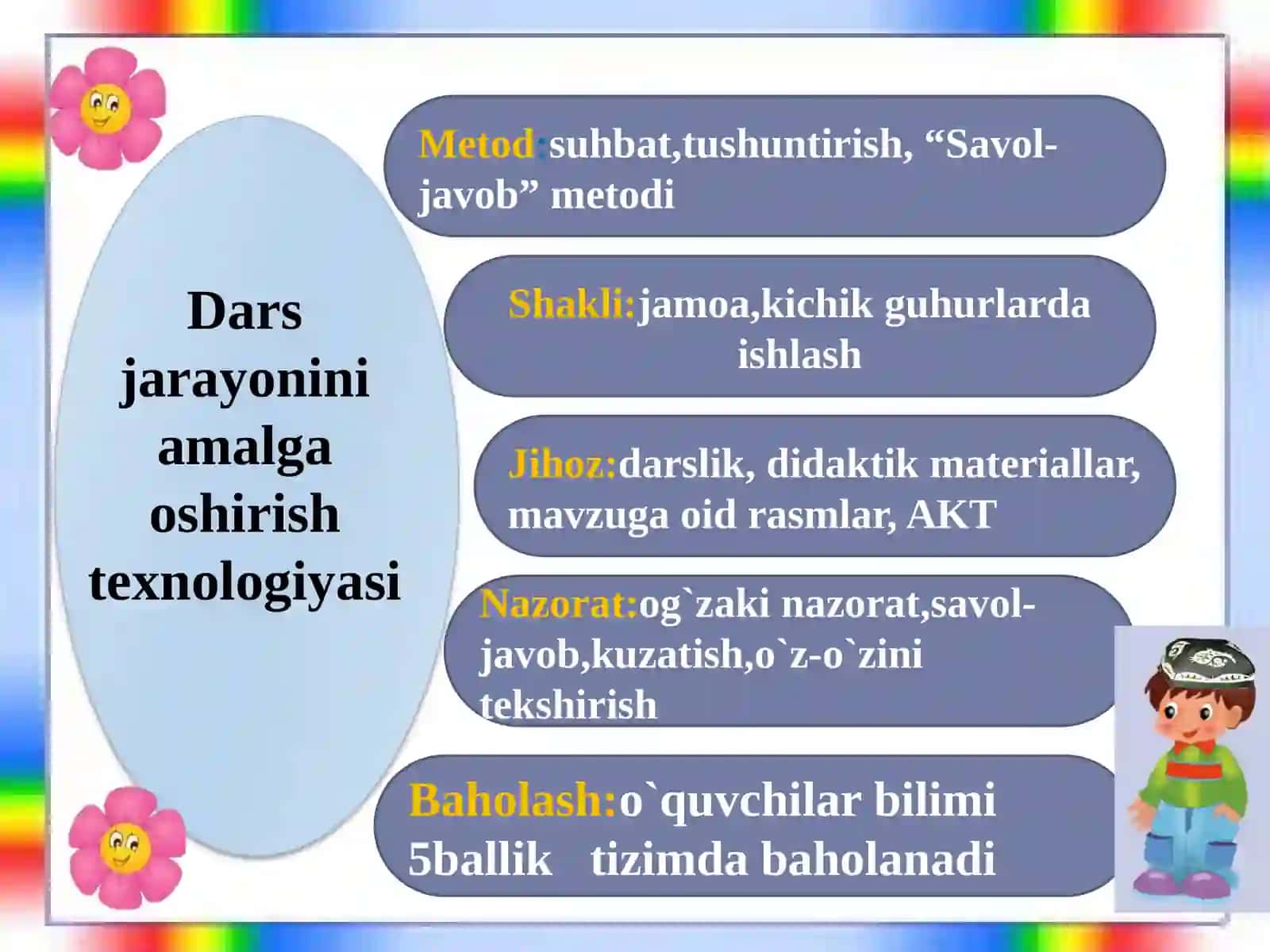 Dars jarayonini amalga oshirish texnologiyasi

Metod:suhbat,tushuntirish, “Savol-javob” metodi

Shakli:jamoa,kichik guhurlarda ishlash

Jihoz:darslik, didaktik materiallar, mavzuga oid rasmlar, AKT

Nazorat:og`zaki nazorat,savol-javob,kuzatish,o`z-o`zini tekshirish

Baholash:o`quvchilar bilimi 5ballik tizimda baholanadi